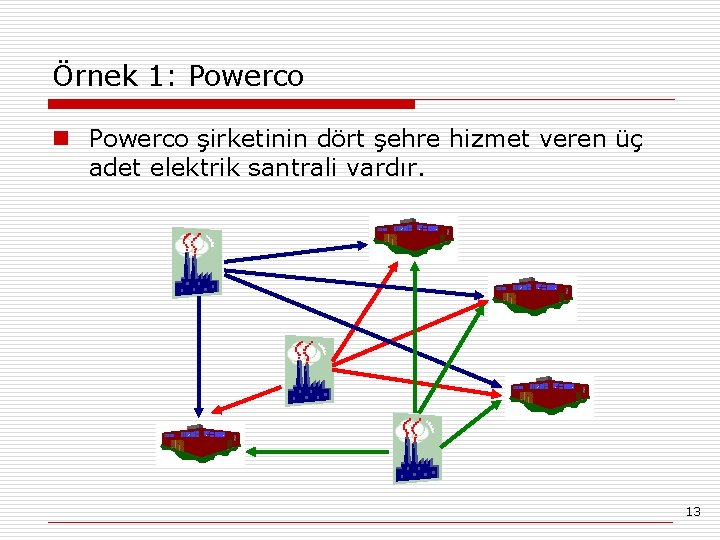 Örnek 1: Powerco

Powerco şirketinin dört şehre hizmet veren üç adet elektrik santrali vardır.

13